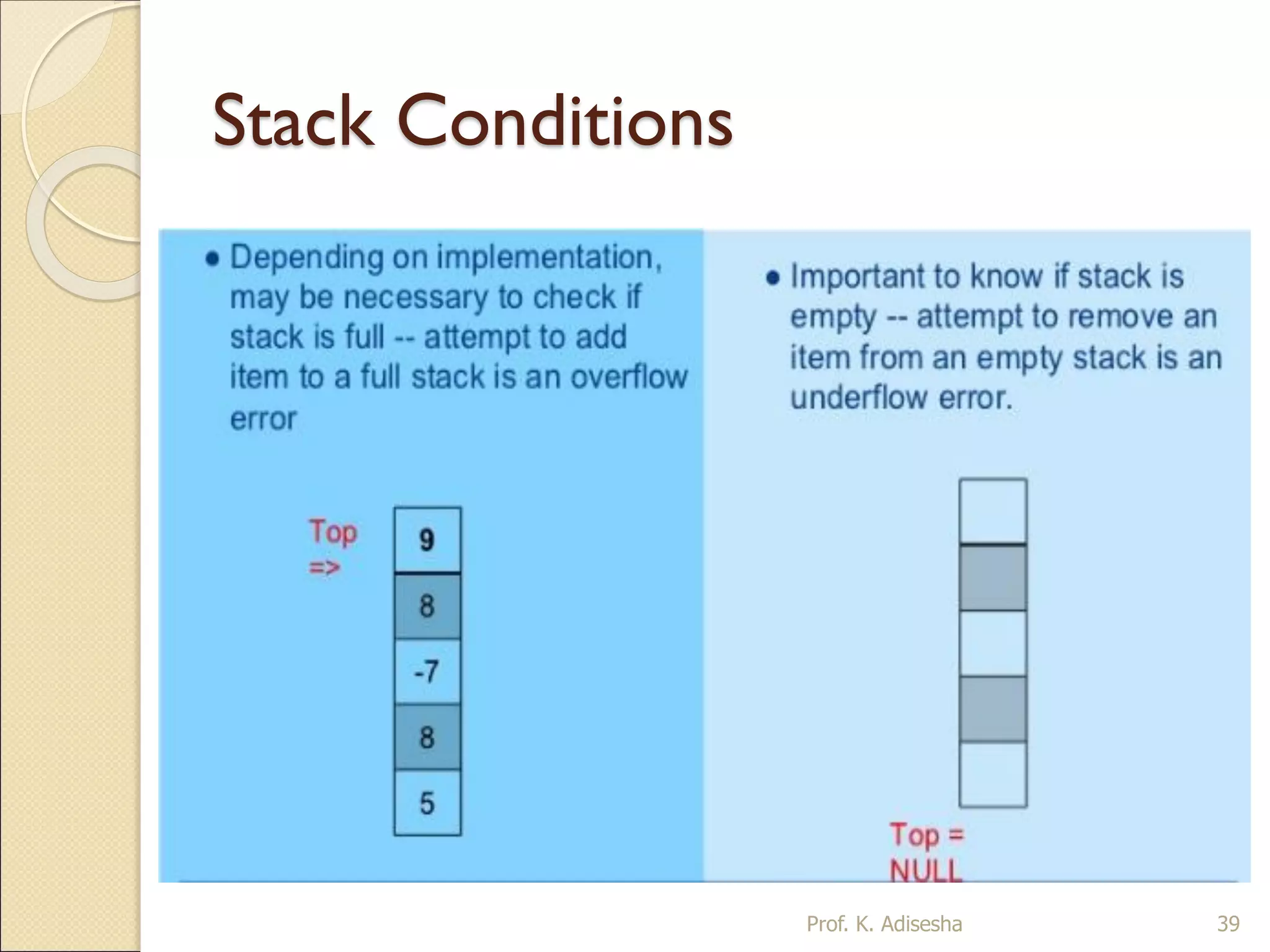 Stack Conditions

• Depending on implementation, may be necessary to check if stack is full -- attempt to add item to a full stack is an overflow error

Top =>

9
8
-7
8
5

• Important to know if stack is empty -- attempt to remove an item from an empty stack is an underflow error.

Top = NULL

Prof. K. Adisesha

39